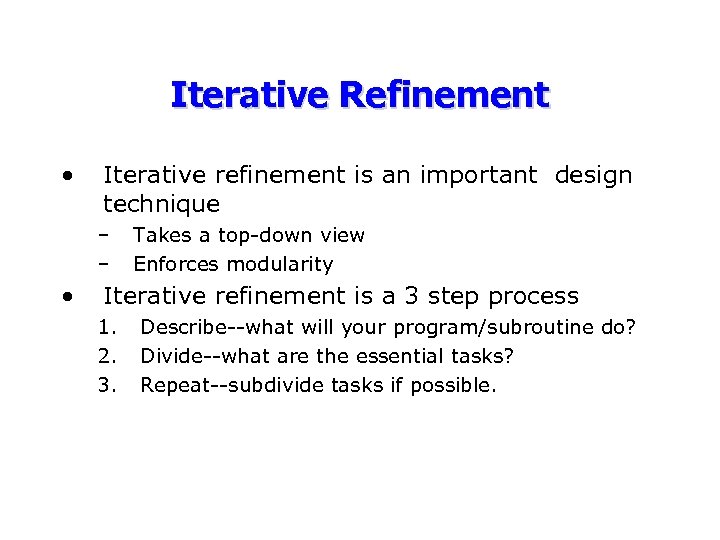 Iterative Refinement

• Iterative refinement is an important design technique
  – Takes a top-down view
  – Enforces modularity
• Iterative refinement is a 3 step process
  1. Describe--what will your program/subroutine do?
  2. Divide--what are the essential tasks?
  3. Repeat--subdivide tasks if possible.